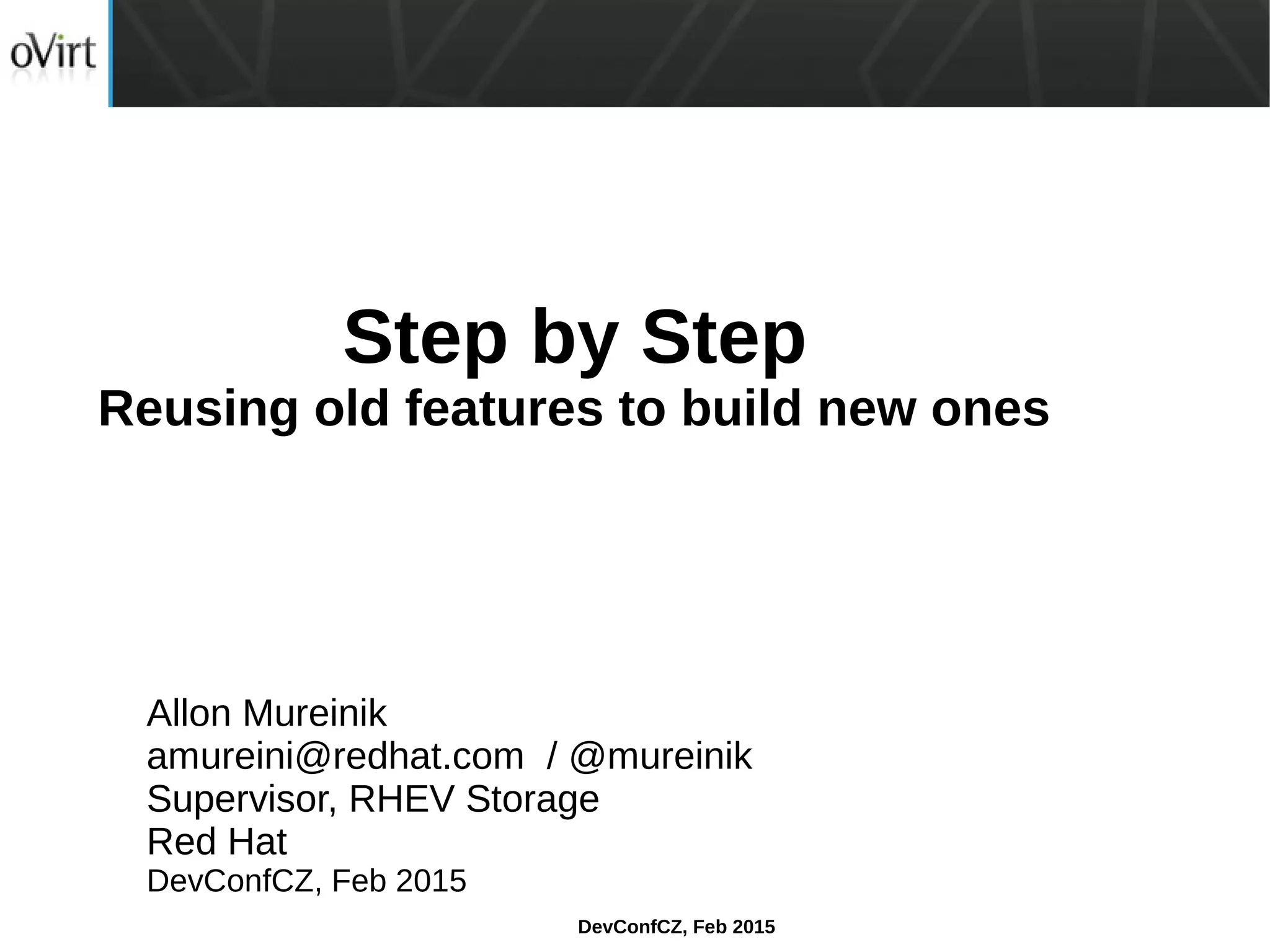 oVirt

Step by Step
Reusing old features to build new ones

Allon Mureinik
amureini@redhat.com / @mureinik
Supervisor, RHEV Storage
Red Hat
DevConfCZ, Feb 2015

DevConfCZ, Feb 2015